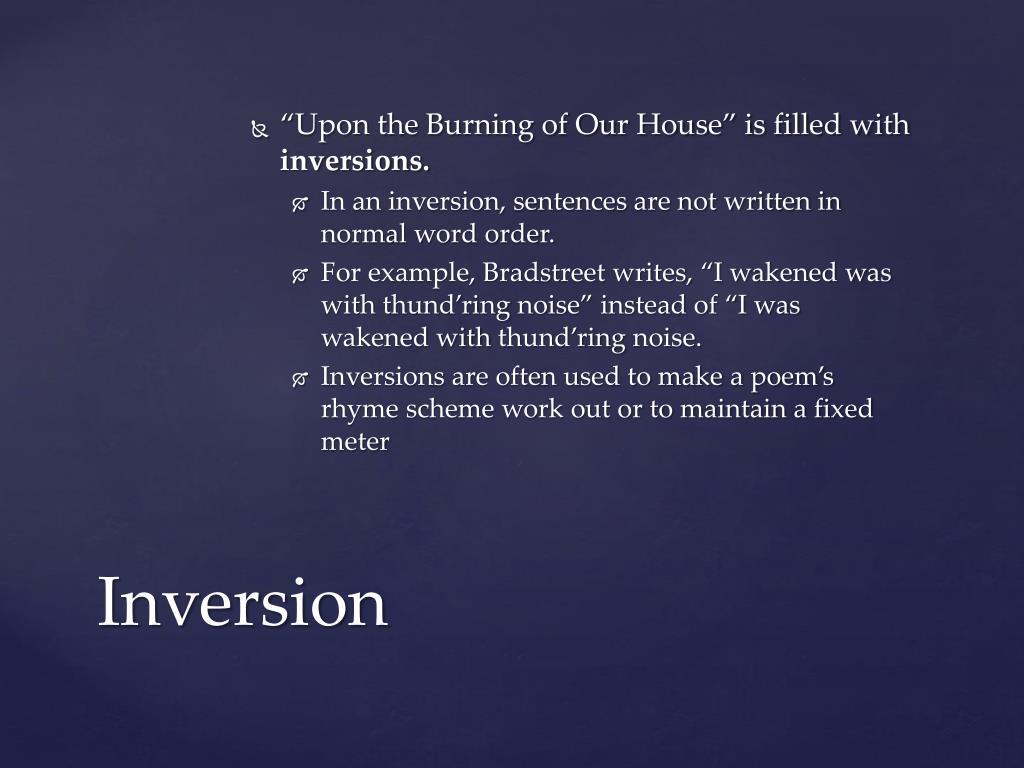 “Upon the Burning of Our House” is filled with **inversions.**

In an inversion, sentences are not written in normal word order.

For example, Bradstreet writes, “I wakened was with thund’ring noise” instead of “I was wakened with thund’ring noise.

Inversions are often used to make a poem’s rhyme scheme work out or to maintain a fixed meter

Inversion